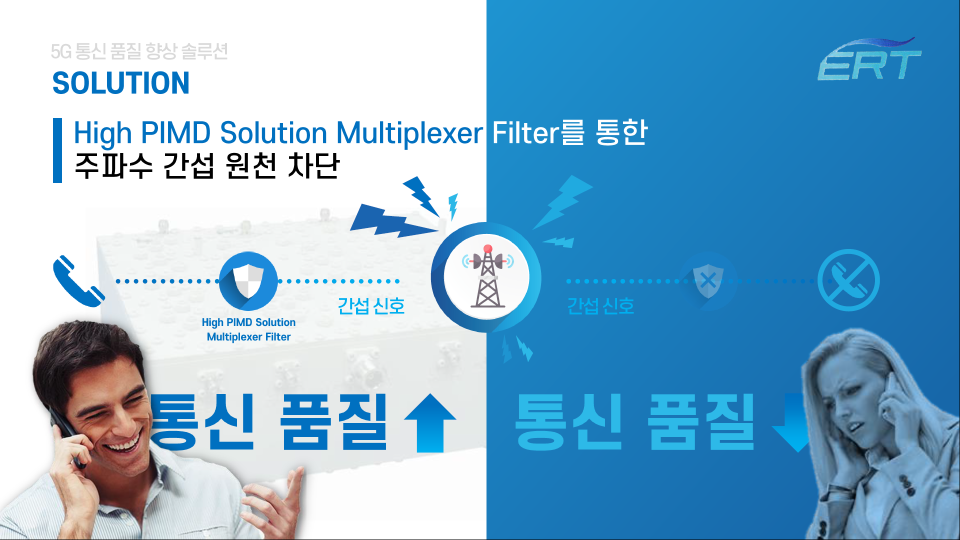 5G 통신 품질 향상 솔루션
SOLUTION

ERT

High PIMD Solution Multiplexer Filter를 통한
주파수 간섭 원천 차단

High PIMD Solution Multiplexer Filter

간섭 신호

간섭 신호

통신 품질

통신 품질